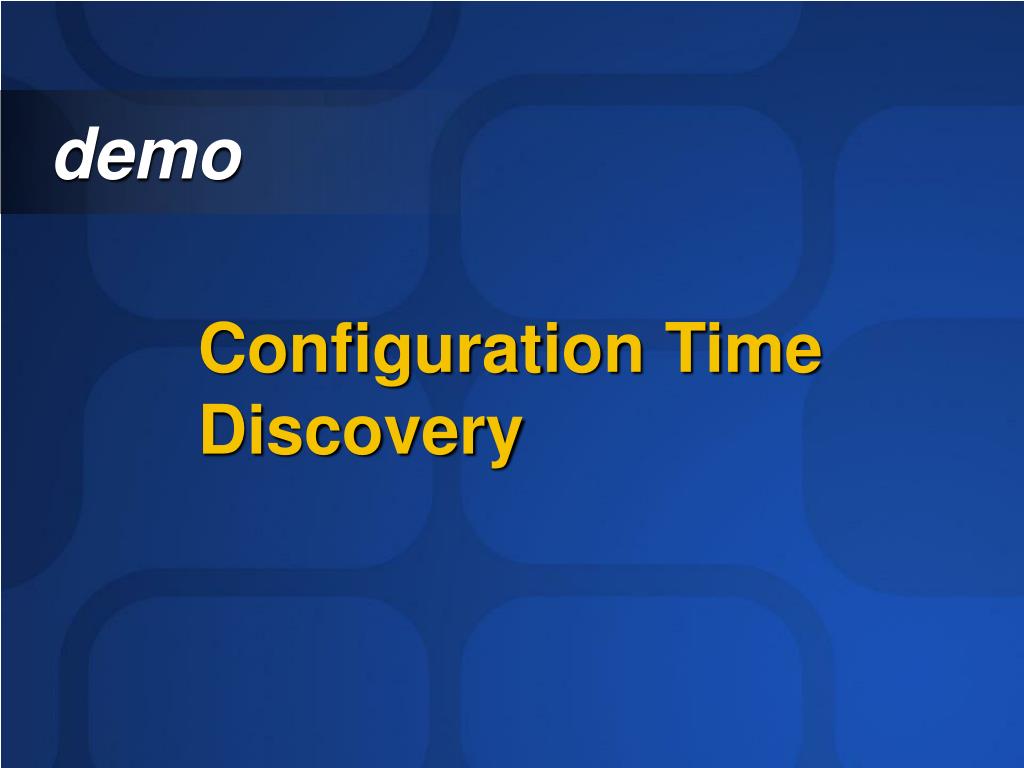 demo

Configuration Time Discovery